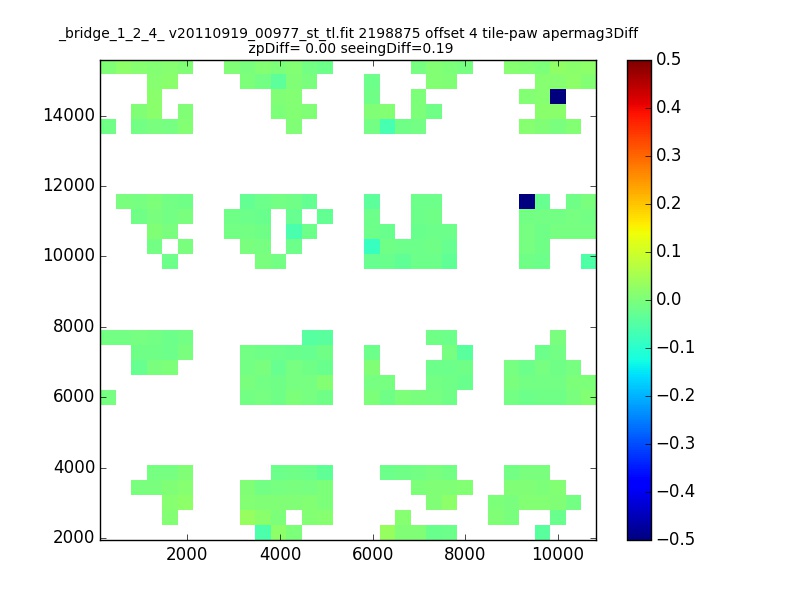 _bridge_1_2_4_ v20110919_00977_st_tl.fit 2198875 offset 4 tile-paw apermag3Diff
zpDiff= 0.00 seeingDiff=0.19

14000
12000
10000
8000
6000
4000
2000

2000 4000 6000 8000 10000

0.5
0.4
0.3
0.2
0.1
0.0
−0.1
−0.2
−0.3
−0.4
−0.5